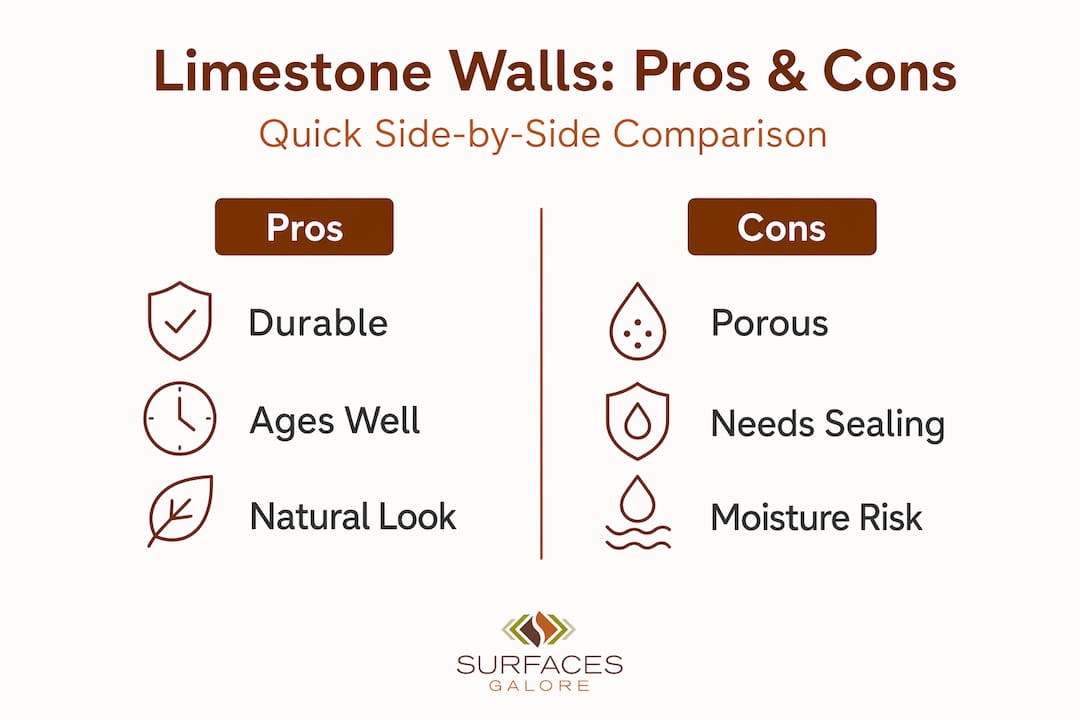 Limestone Walls: Pros & Cons

Quick Side-by-Side Comparison

Pros

Durable

Ages Well

Natural Look

Cons

Porous

Needs Sealing

Moisture Risk

SURFACES GALORE